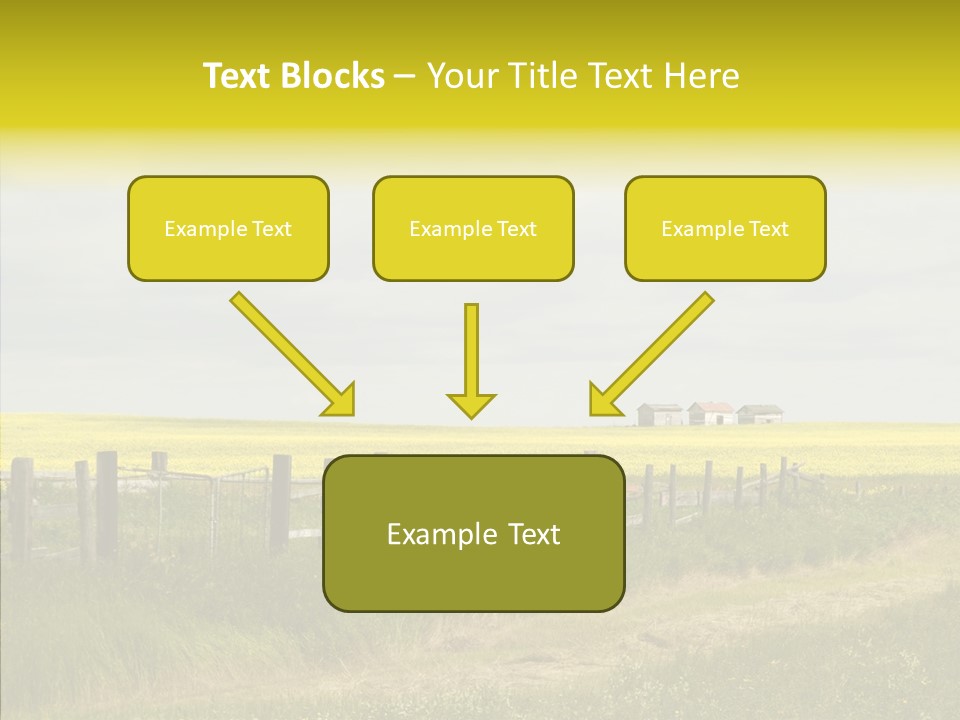 Text Blocks – Your Title Text Here

Example Text

Example Text

Example Text

Example Text